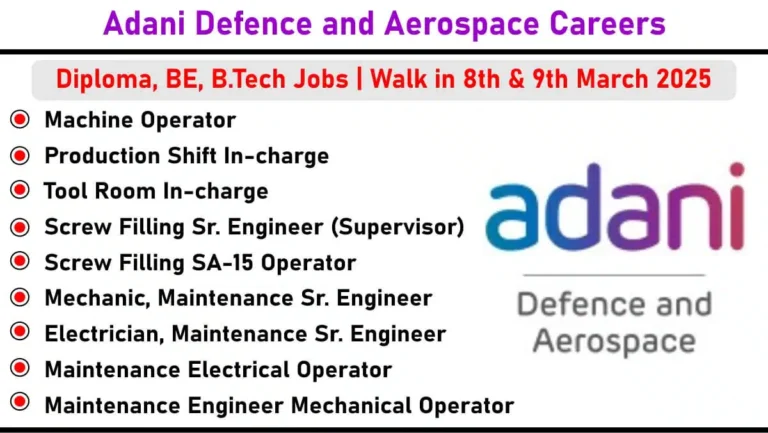 Adani Defence and Aerospace Careers

Diploma, BE, B.Tech Jobs | Walk in 8th & 9th March 2025

Machine Operator
Production Shift In-charge
Tool Room In-charge
Screw Filling Sr. Engineer (Supervisor)
Screw Filling SA-15 Operator
Mechanic, Maintenance Sr. Engineer
Electrician, Maintenance Sr. Engineer
Maintenance Electrical Operator
Maintenance Engineer Mechanical Operator

adani
Defence and Aerospace